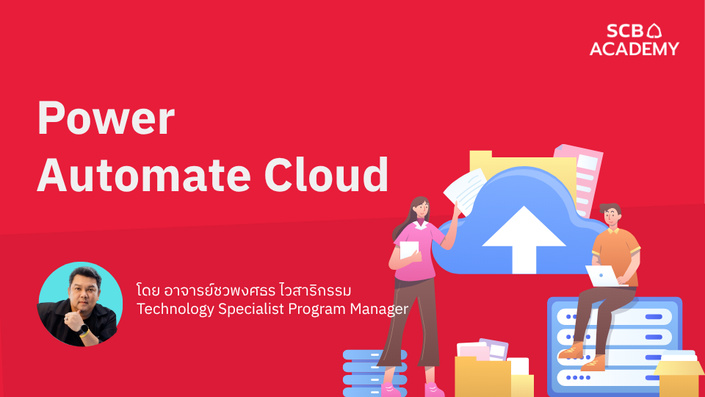 SCB ACADEMY

Power Automate Cloud

โดย อาจารย์ชวพงศธร ไวสาริกรรม
Technology Specialist Program Manager